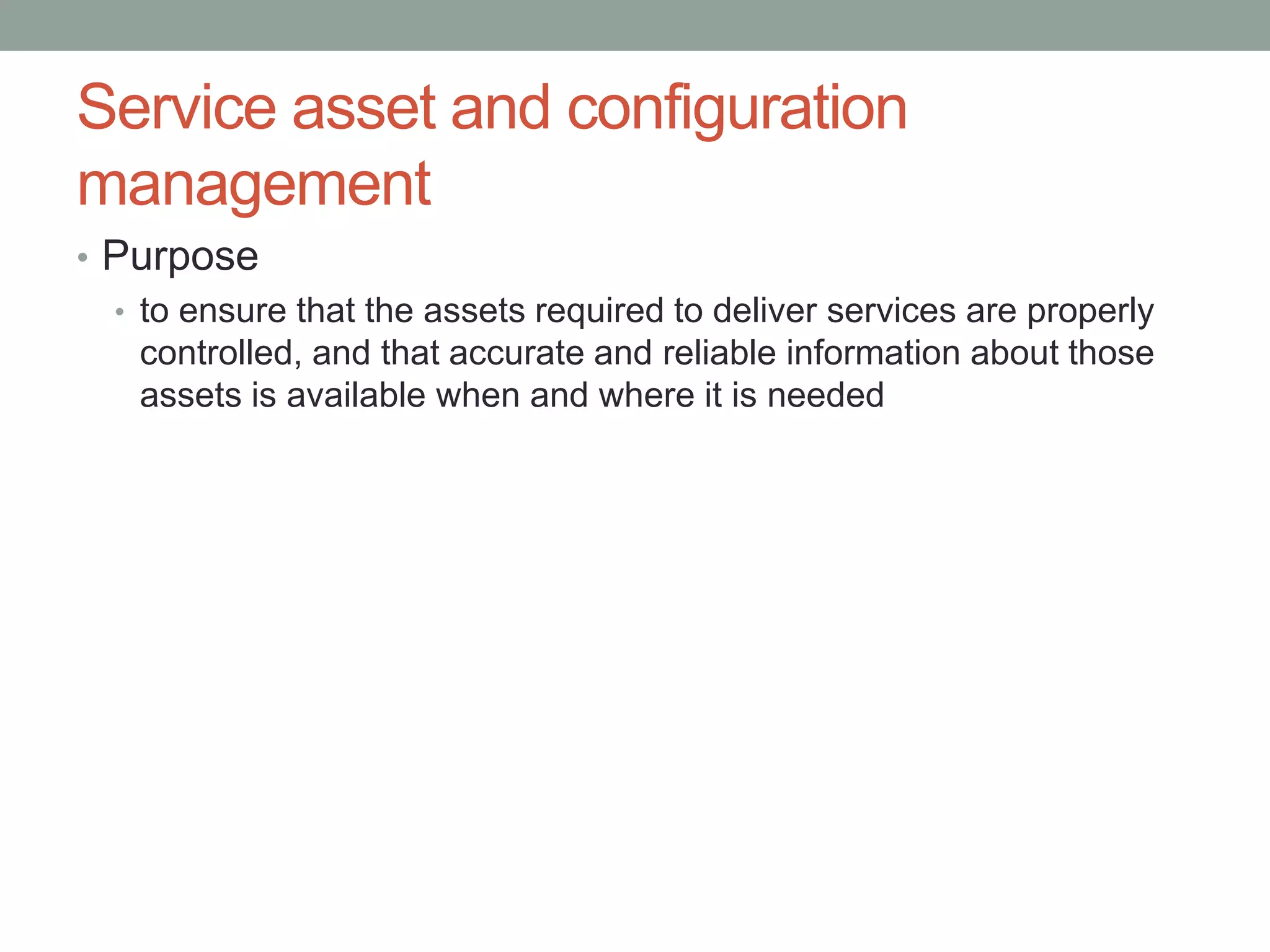 Service asset and configuration management

• Purpose
  • to ensure that the assets required to deliver services are properly controlled, and that accurate and reliable information about those assets is available when and where it is needed